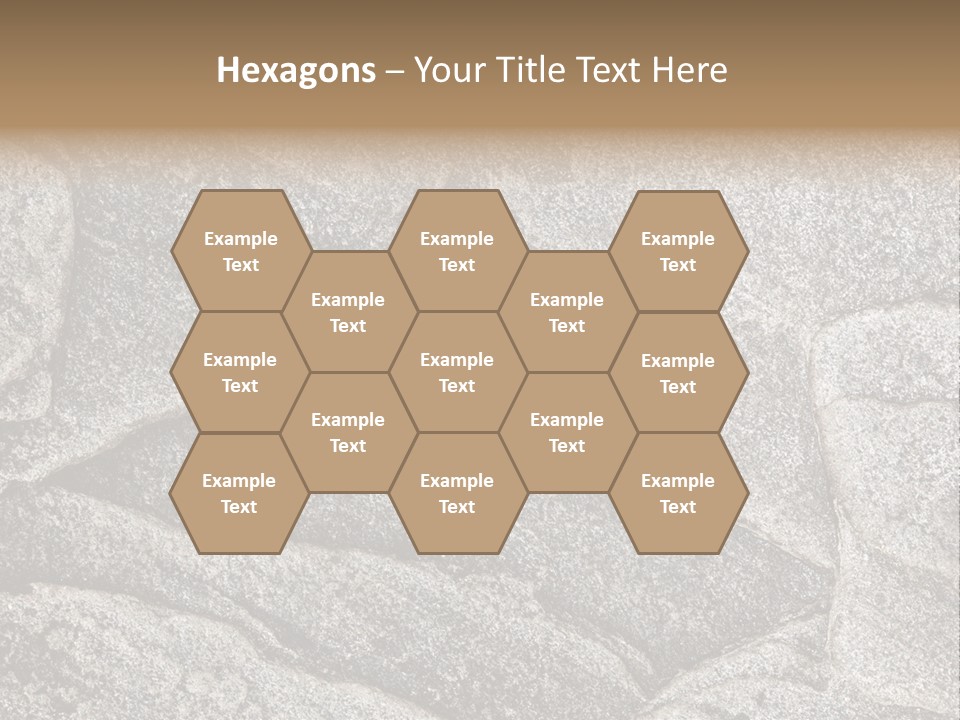 Hexagons – Your Title Text Here

Example Text

Example Text

Example Text

Example Text

Example Text

Example Text

Example Text

Example Text

Example Text

Example Text

Example Text

Example Text

Example Text